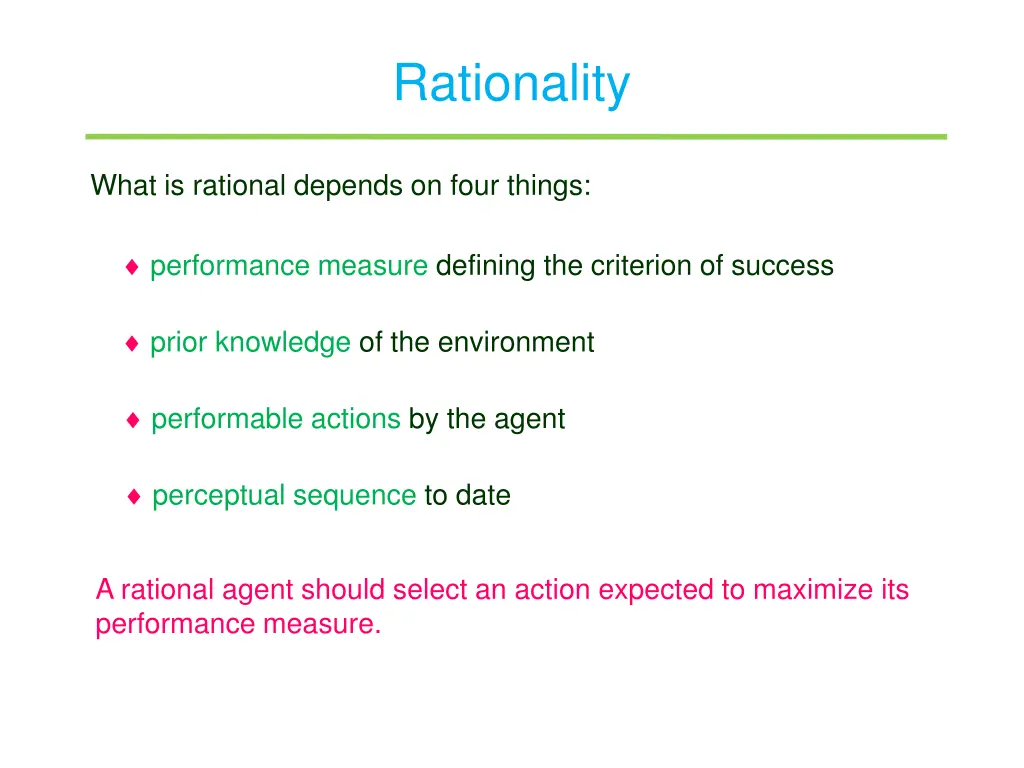 Rationality

What is rational depends on four things:

♦ performance measure defining the criterion of success

♦ prior knowledge of the environment

♦ performable actions by the agent

♦ perceptual sequence to date

A rational agent should select an action expected to maximize its performance measure.